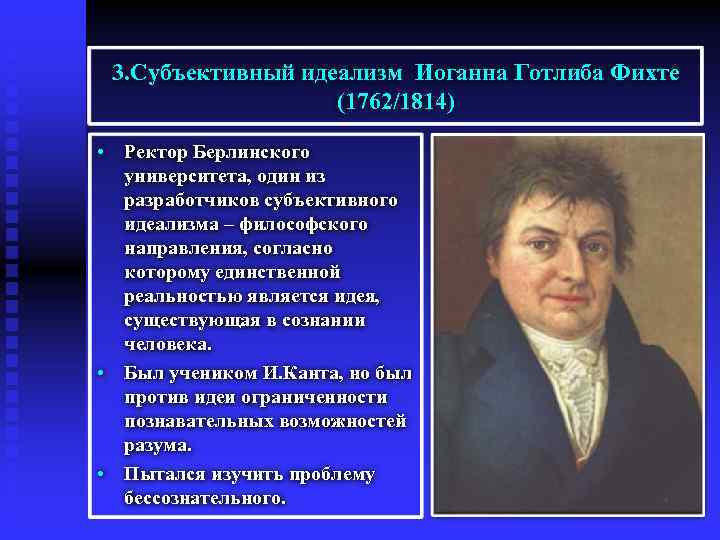 3.Субъективный идеализм Иоганна Готлиба Фихте (1762/1814)

• Ректор Берлинского университета, один из разработчиков субъективного идеализма – философского направления, согласно которому единственной реальностью является идея, существующая в сознании человека.

• Был учеником И.Канта, но был против идеи ограниченности познавательных возможностей разума.

• Пытался изучить проблему бессознательного.